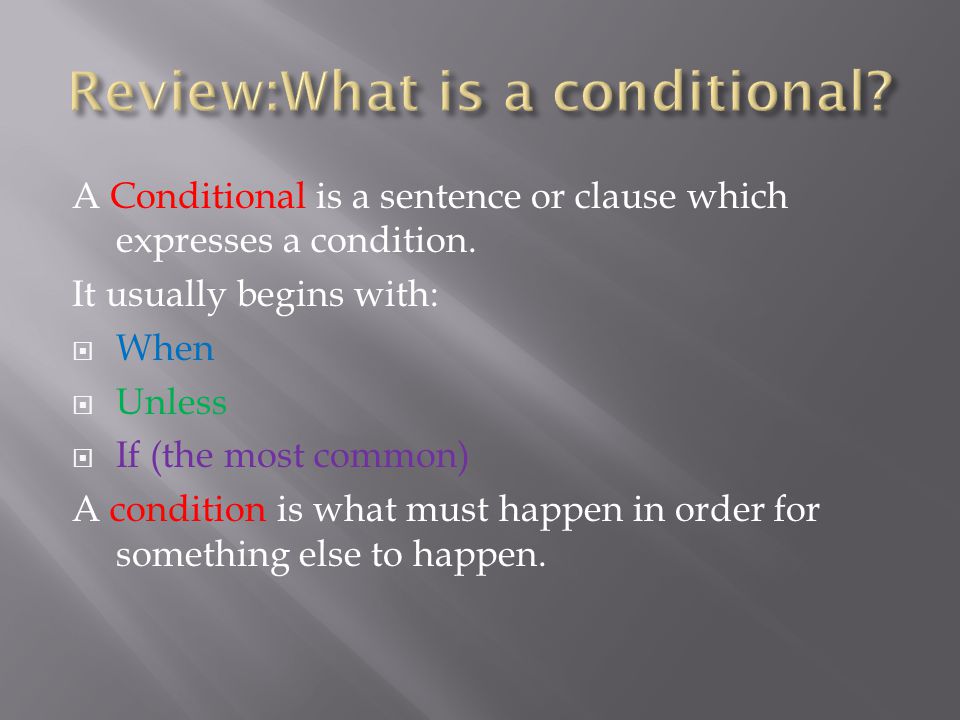 Review:What is a conditional?

A Conditional is a sentence or clause which expresses a condition.

It usually begins with:

When

Unless

If (the most common)

A condition is what must happen in order for something else to happen.